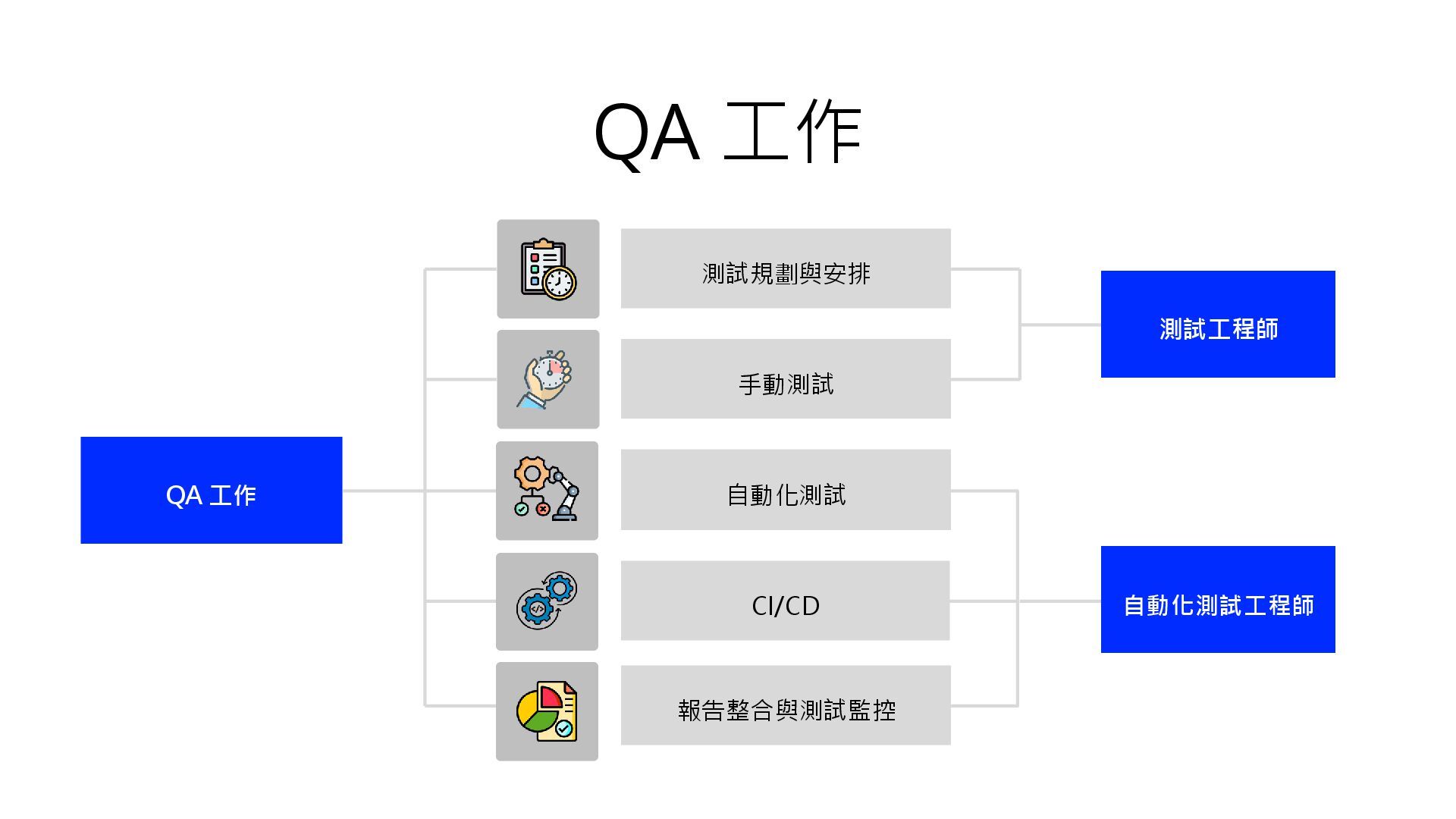 QA 工作

QA 工作

測試規劃與安排

手動測試

自動化測試

CI/CD

報告整合與測試監控

測試工程師

自動化測試工程師